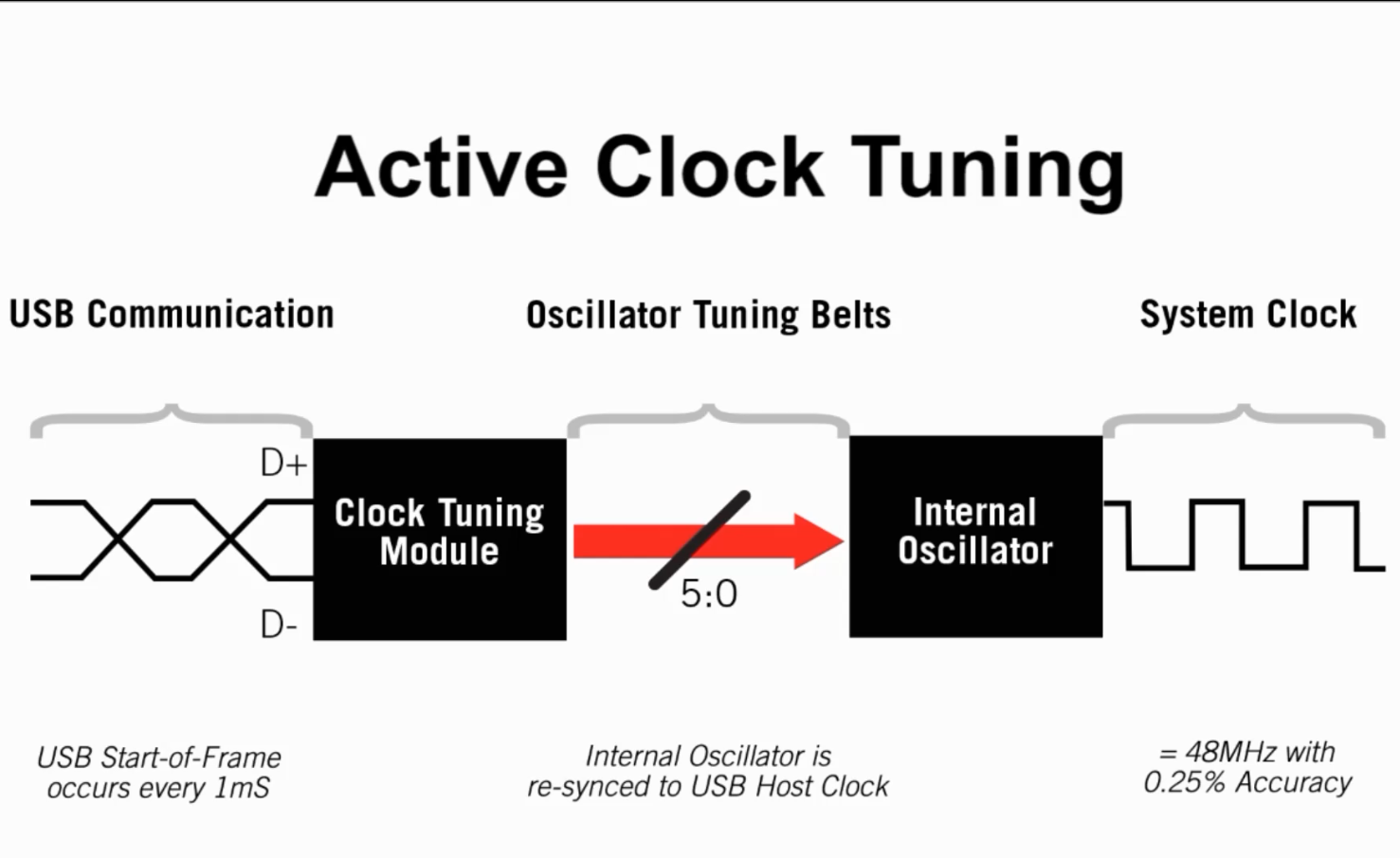 Active Clock Tuning

USB Communication

Oscillator Tuning Belts

System Clock

D+

D-

Clock Tuning Module

5:0

Internal Oscillator

USB Start-of-Frame occurs every 1mS

Internal Oscillator is re-synced to USB Host Clock

= 48MHz with 0.25% Accuracy